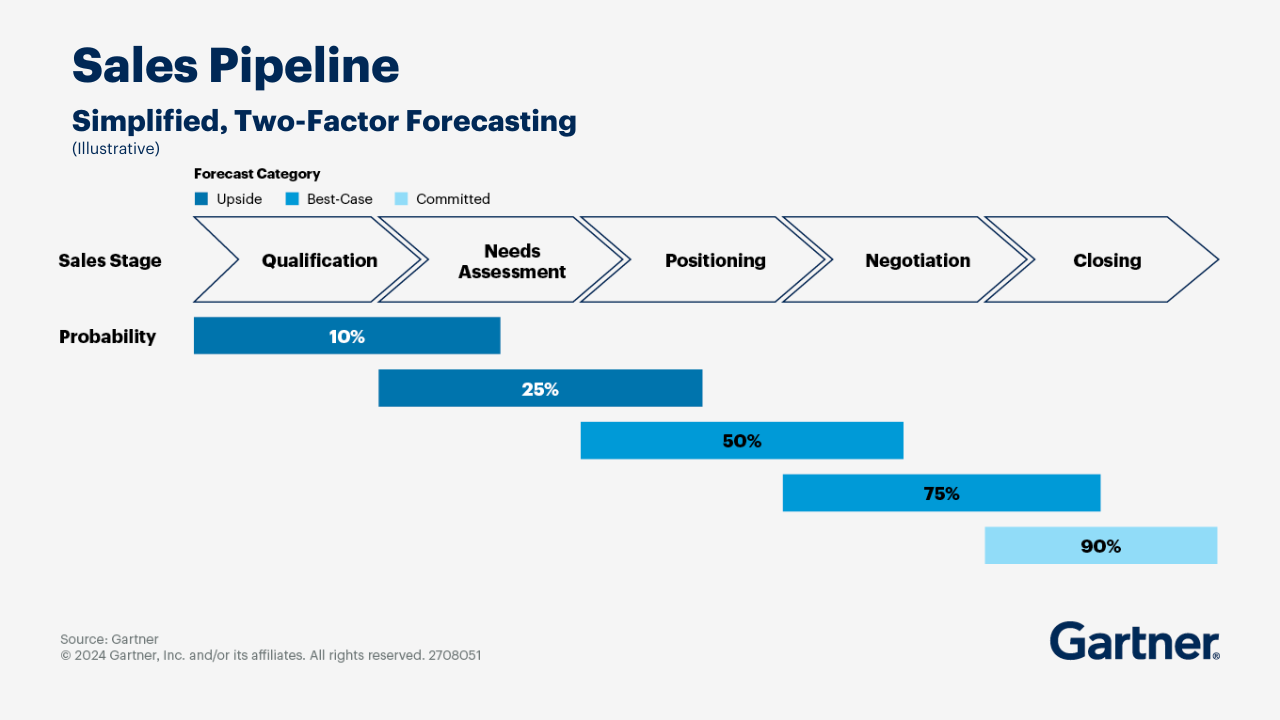 Sales Pipeline

Simplified, Two-Factor Forecasting

(Illustrative)

Forecast Category

Upside Best-Case Committed

Sales Stage

Qualification

Needs Assessment

Positioning

Negotiation

Closing

Probability

10%

25%

50%

75%

90%

Source: Gartner
© 2024 Gartner, Inc. and/or its affiliates. All rights reserved. 2708051

Gartner®